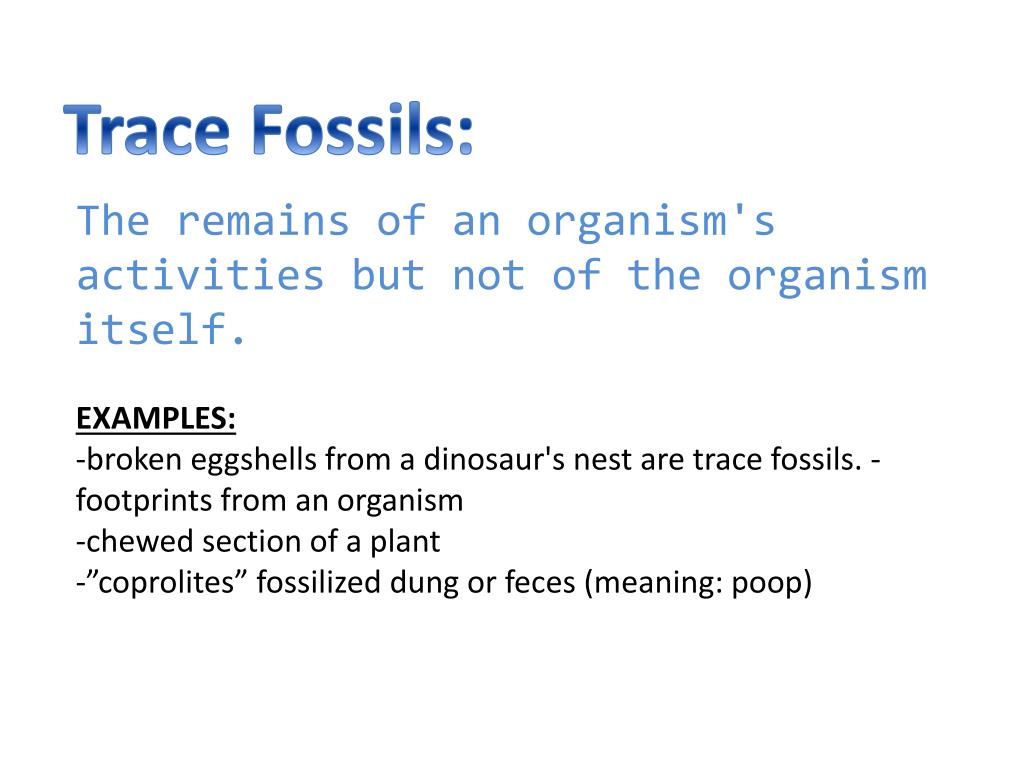 Trace Fossils:

The remains of an organism's activities but not of the organism itself.

EXAMPLES:
-broken eggshells from a dinosaur's nest are trace fossils. -footprints from an organism
-chewed section of a plant
-”coprolites” fossilized dung or feces (meaning: poop)